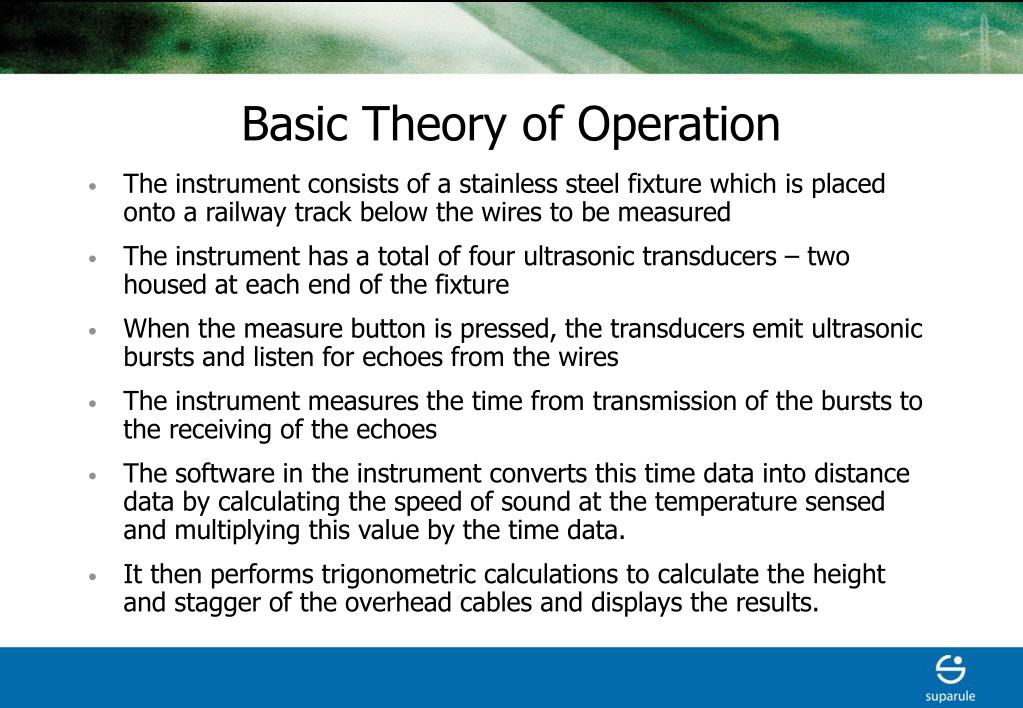 Basic Theory of Operation

• The instrument consists of a stainless steel fixture which is placed onto a railway track below the wires to be measured

• The instrument has a total of four ultrasonic transducers – two housed at each end of the fixture

• When the measure button is pressed, the transducers emit ultrasonic bursts and listen for echoes from the wires

• The instrument measures the time from transmission of the bursts to the receiving of the echoes

• The software in the instrument converts this time data into distance data by calculating the speed of sound at the temperature sensed and multiplying this value by the time data.

• It then performs trigonometric calculations to calculate the height and stagger of the overhead cables and displays the results.

suparule